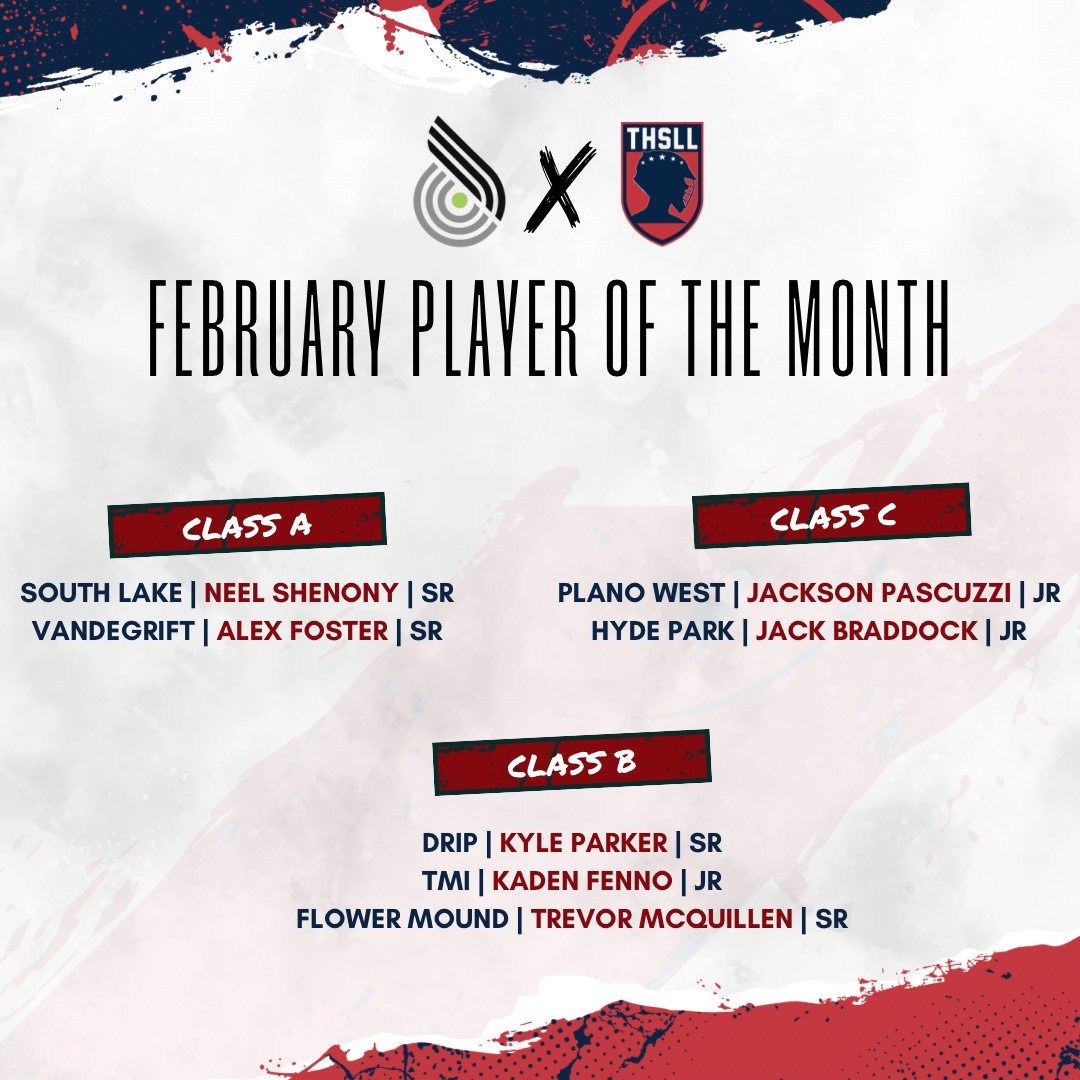 X THSLL

FEBRUARY PLAYER OF THE MONTH

CLASS A

SOUTH LAKE | NEEL SHENONY | SR
VANDEGRIFT | ALEX FOSTER | SR

CLASS C

PLANO WEST | JACKSON PASCUZZI | JR
HYDE PARK | JACK BRADDOCK | JR

CLASS B

DRIP | KYLE PARKER | SR
TMI | KADEN FENNO | JR
FLOWER MOUND | TREVOR MCQUILLEN | SR